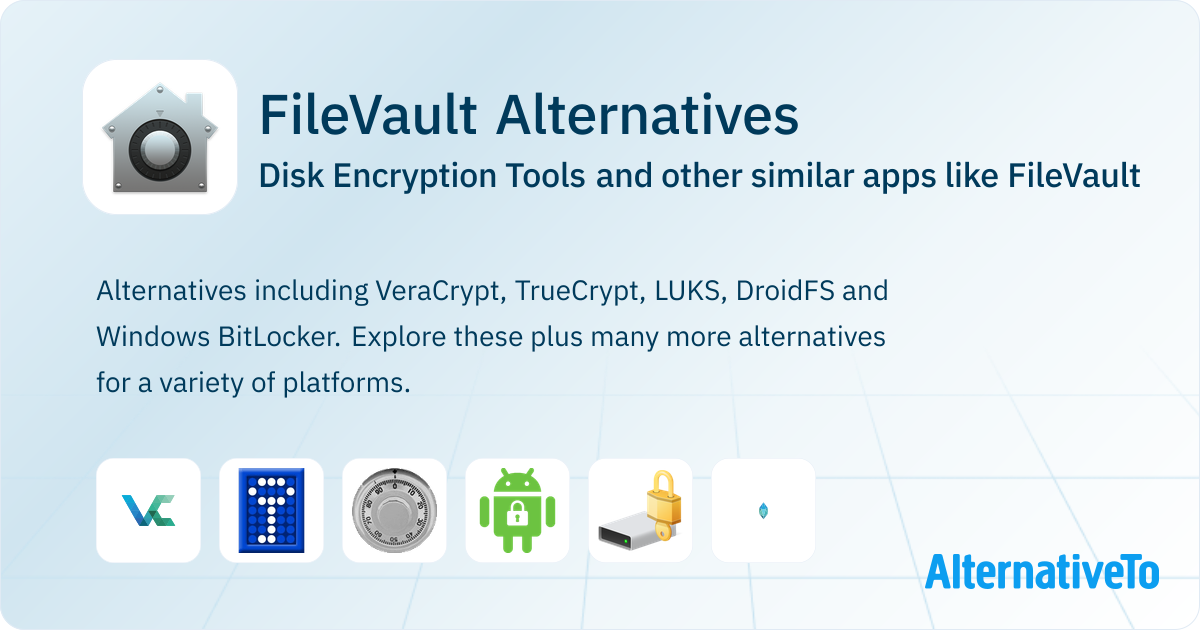 FileVault Alternatives

Disk Encryption Tools and other similar apps like FileVault

Alternatives including VeraCrypt, TrueCrypt, LUKS, DroidFS and Windows BitLocker. Explore these plus many more alternatives for a variety of platforms.

AlternativeTo